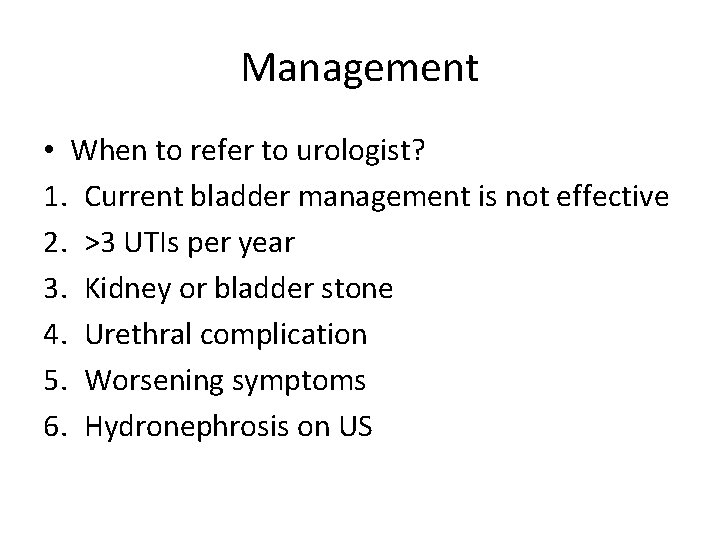 Management

• When to refer to urologist?

1. Current bladder management is not effective
2. >3 UTIs per year
3. Kidney or bladder stone
4. Urethral complication
5. Worsening symptoms
6. Hydronephrosis on US